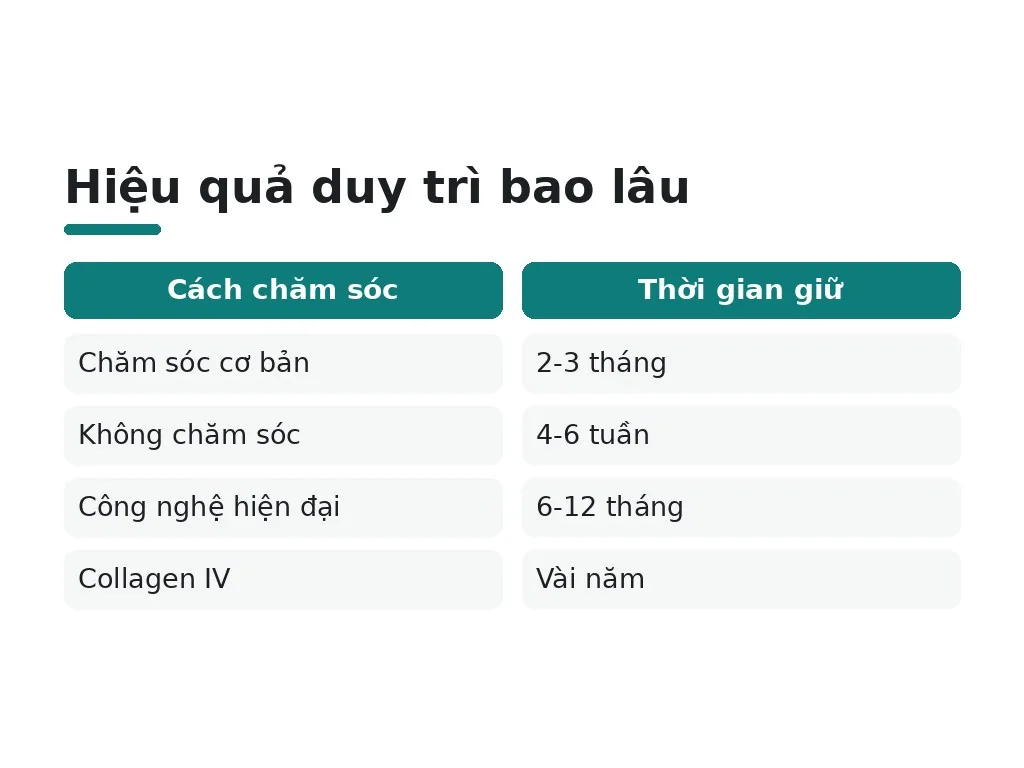 Hiệu quả duy trì bao lâu

| Cách chăm sóc | Thời gian giữ |
|---|---|
| Chăm sóc cơ bản | 2-3 tháng |
| Không chăm sóc | 4-6 tuần |
| Công nghệ hiện đại | 6-12 tháng |
| Collagen IV | Vài năm |